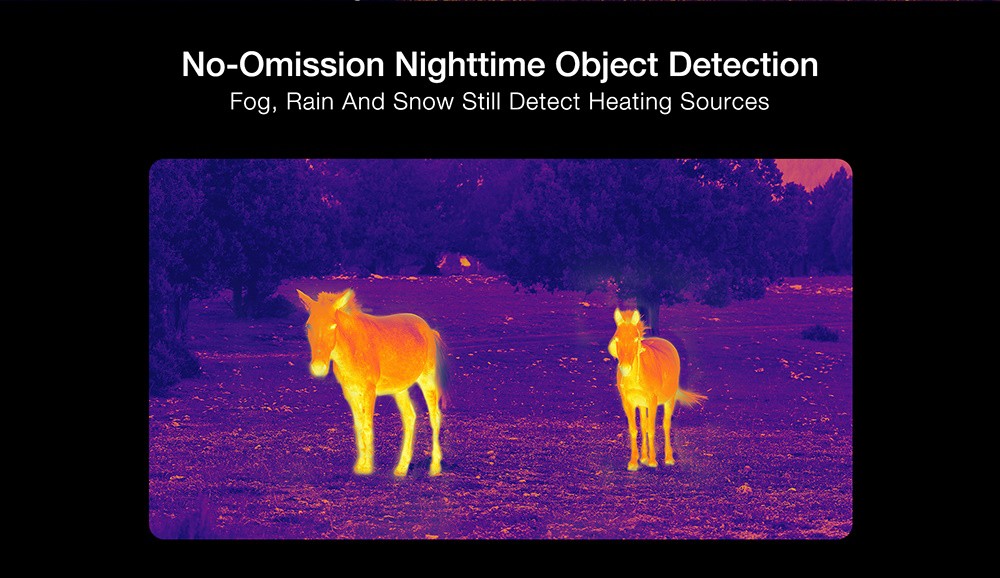 No-Omission Nighttime Object Detection
Fog, Rain And Snow Still Detect Heating Sources